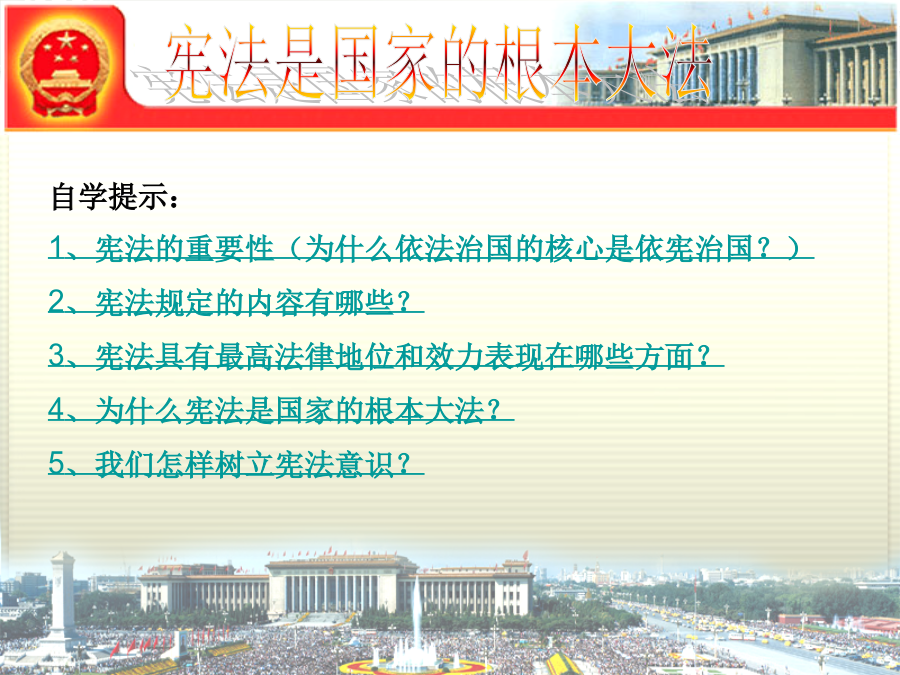 宪法是国家的根本大法

自学提示：

1、宪法的重要性（为什么依法治国的核心是依宪治国？）

2、宪法规定的内容有哪些？

3、宪法具有最高法律地位和效力表现在哪些方面？

4、为什么宪法是国家的根本大法？

5、我们怎样树立宪法意识？